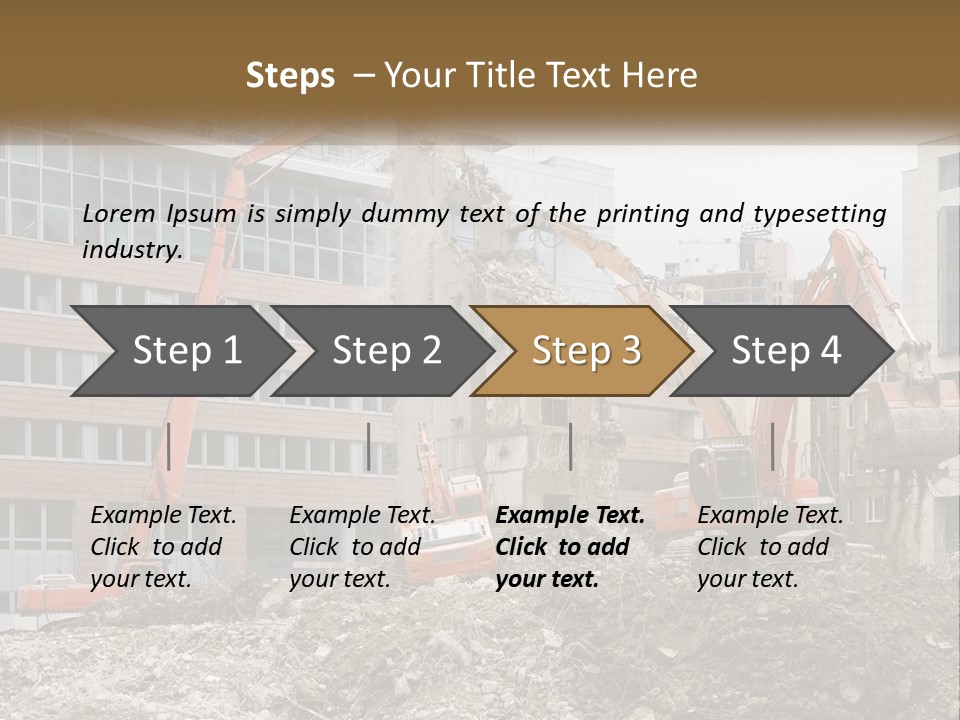 Steps – Your Title Text Here

Lorem Ipsum is simply dummy text of the printing and typesetting industry.

Step 1

Step 2

Step 3

Step 4

Example Text. Click to add your text.

Example Text. Click to add your text.

Example Text. Click to add your text.

Example Text. Click to add your text.